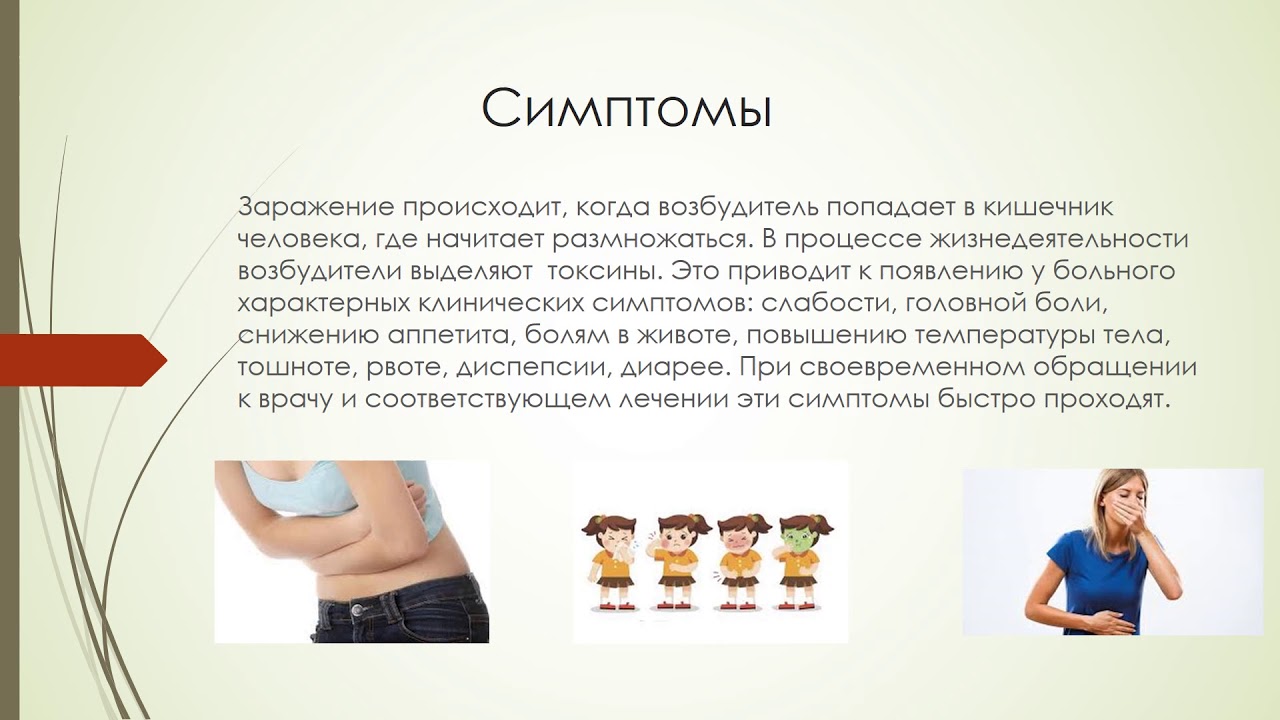 Симптомы

Заражение происходит, когда возбудитель попадает в кишечник человека, где начитает размножаться. В процессе жизнедеятельности возбудители выделяют токсины. Это приводит к появлению у больного характерных клинических симптомов: слабости, головной боли, снижению аппетита, болям в животе, повышению температуры тела, тошноте, рвоте, диспепсии, диарее. При своевременном обращении к врачу и соответствующем лечении эти симптомы быстро проходят.